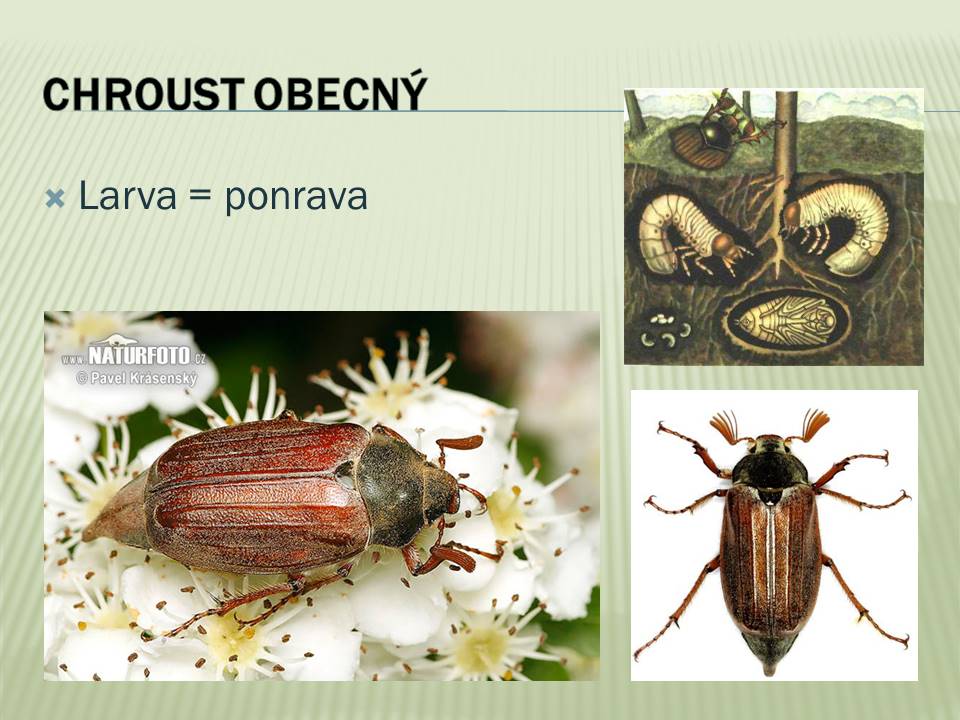 CHROUST OBECNÝ

Larva = ponrava

www.NATURFOTO.cz
© Pavel Krásenský